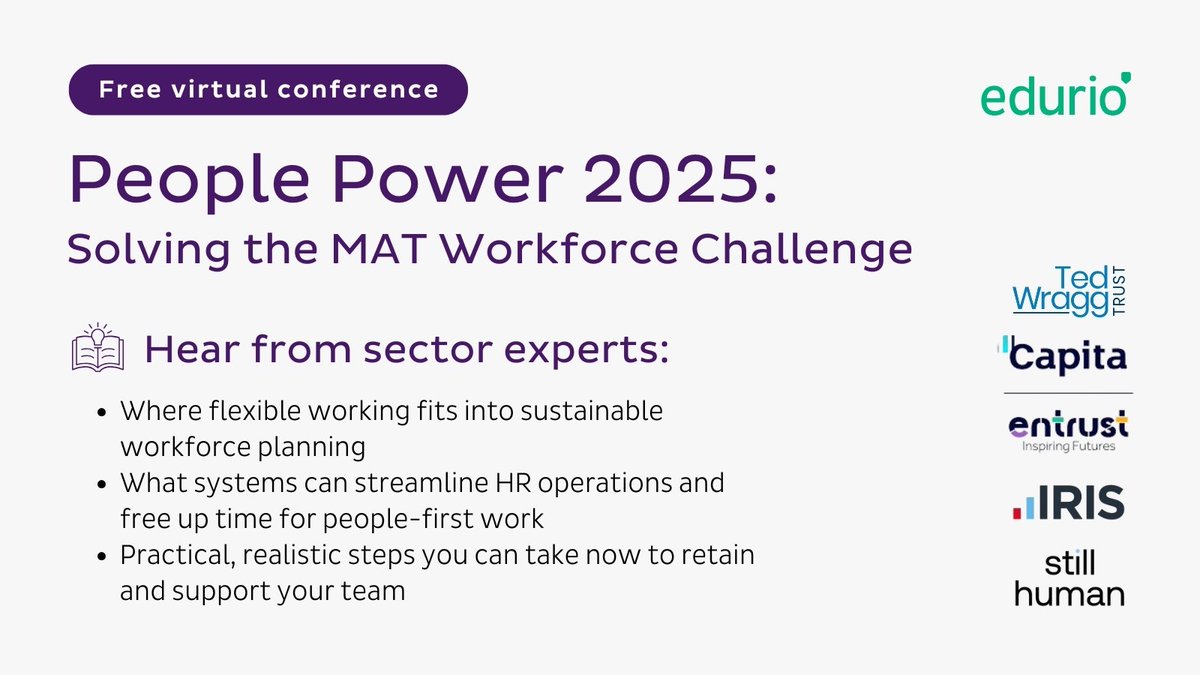 Free virtual conference

edurio

People Power 2025:
Solving the MAT Workforce Challenge

Hear from sector experts:

- Where flexible working fits into sustainable workforce planning
- What systems can streamline HR operations and free up time for people-first work
- Practical, realistic steps you can take now to retain and support your team

Ted Wragg TRUST

Capita

entrust
Inspiring Futures

IRIS

still human